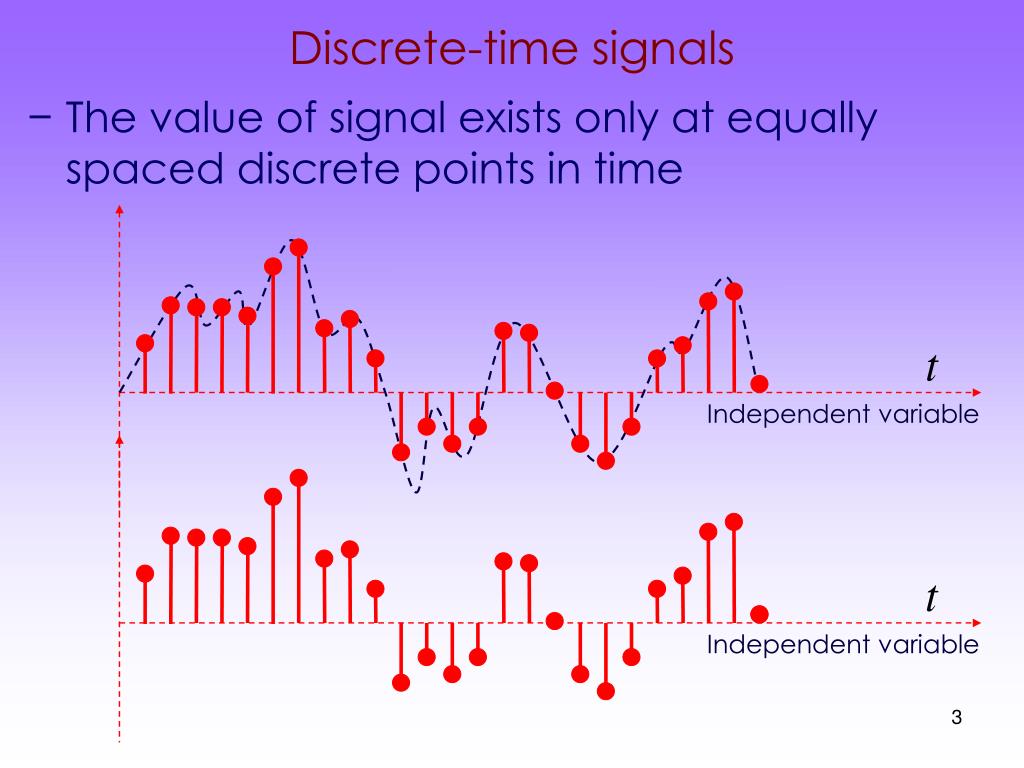 Discrete-time signals

− The value of signal exists only at equally spaced discrete points in time

$t$

Independent variable

$t$

Independent variable

3